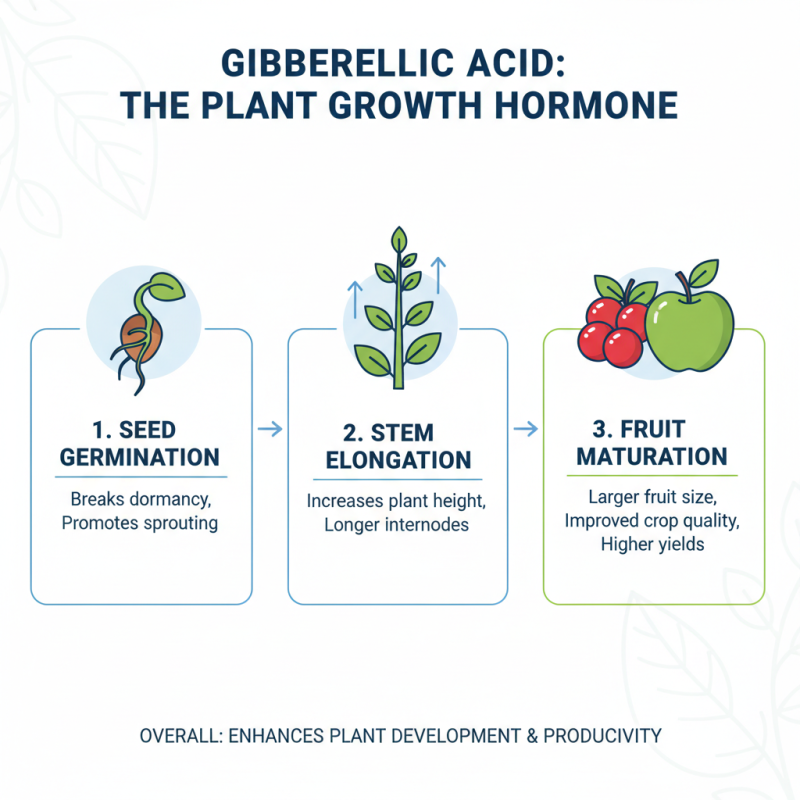 GIBBERELLIC ACID:
THE PLANT GROWTH HORMONE

1. SEED GERMINATION

Breaks dormancy,
Promotes sprouting

2. STEM ELONGATION

Increases plant height,
Longer internodes

3. FRUIT MATURATION

Larger fruit size,
Improved crop quality,
Higher yields

OVERALL: ENHANCES PLANT DEVELOPMENT & PRODUCIVITY